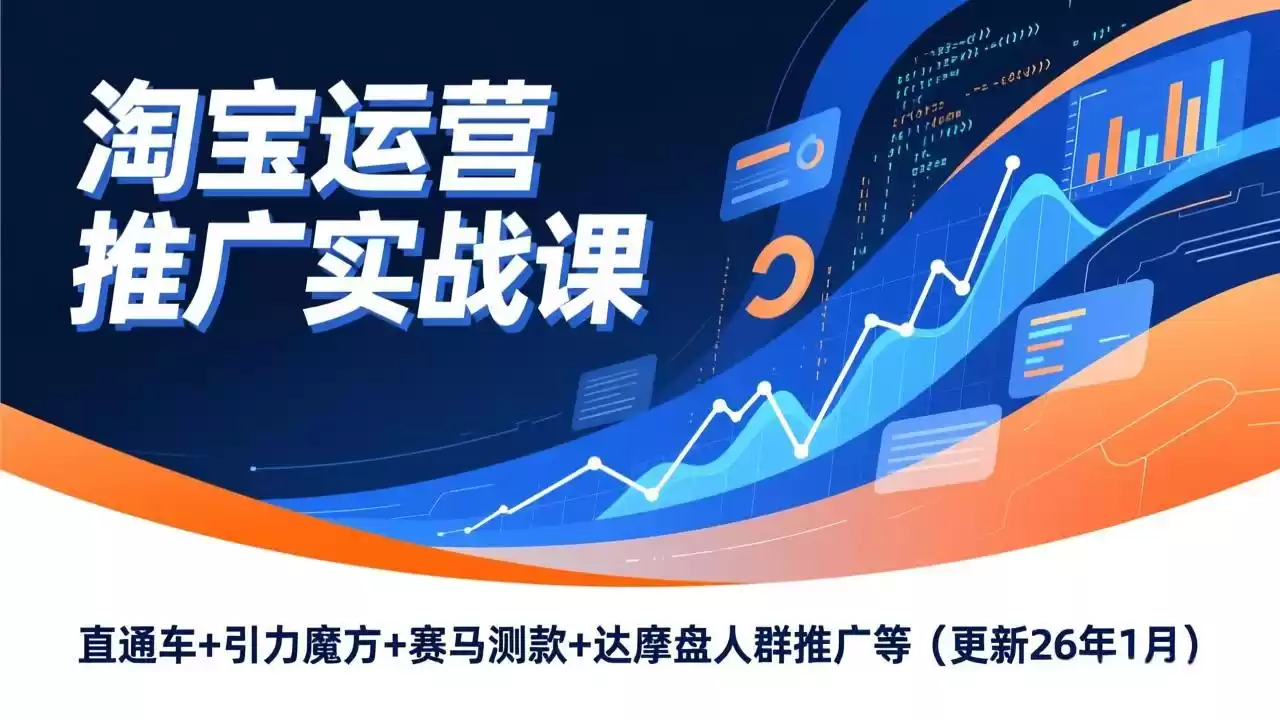 淘宝运营
推广实战课

直通车+引力魔方+赛马测款+达摩盘人群推广等（更新26年1月）